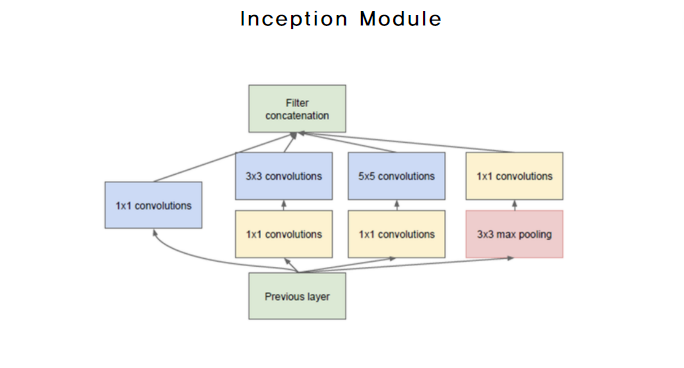 Inception Module

Filter concatenation

3x3 convolutions

5x5 convolutions

1x1 convolutions

1x1 convolutions

1x1 convolutions

1x1 convolutions

3x3 max pooling

Previous layer